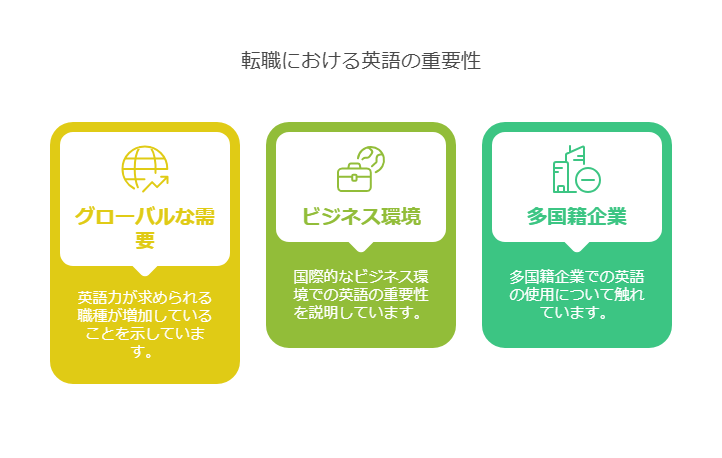 転職における英語の重要性

グローバルな需要

英語力が求められる職種が増加していることを示しています。

ビジネス環境

国際的なビジネス環境での英語の重要性を説明しています。

多国籍企業

多国籍企業での英語の使用について触れています。